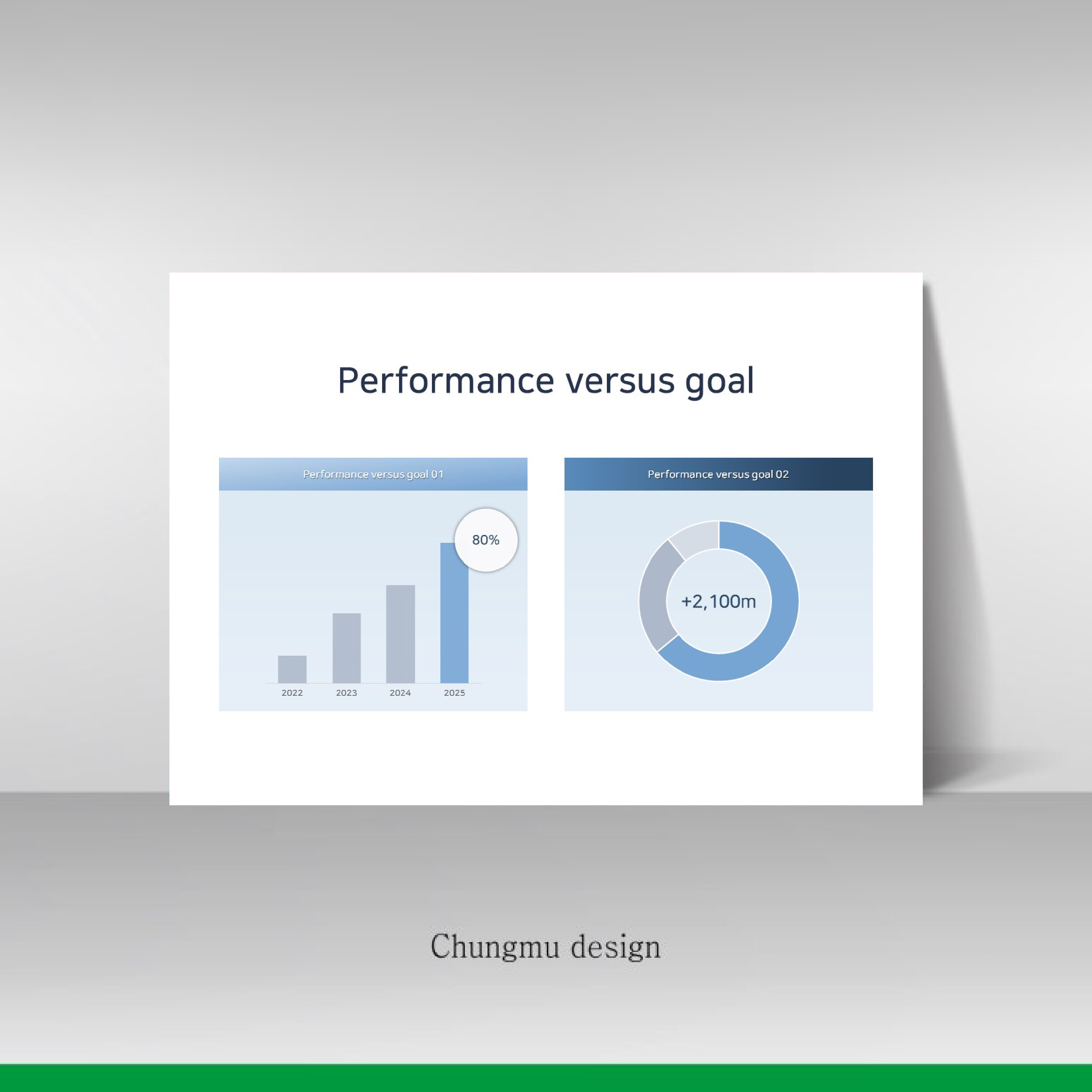 Performance versus goal

Performance versus goal 01

80%

2022 2023 2024 2025

Performance versus goal 02

+2,100m

Chungmu design